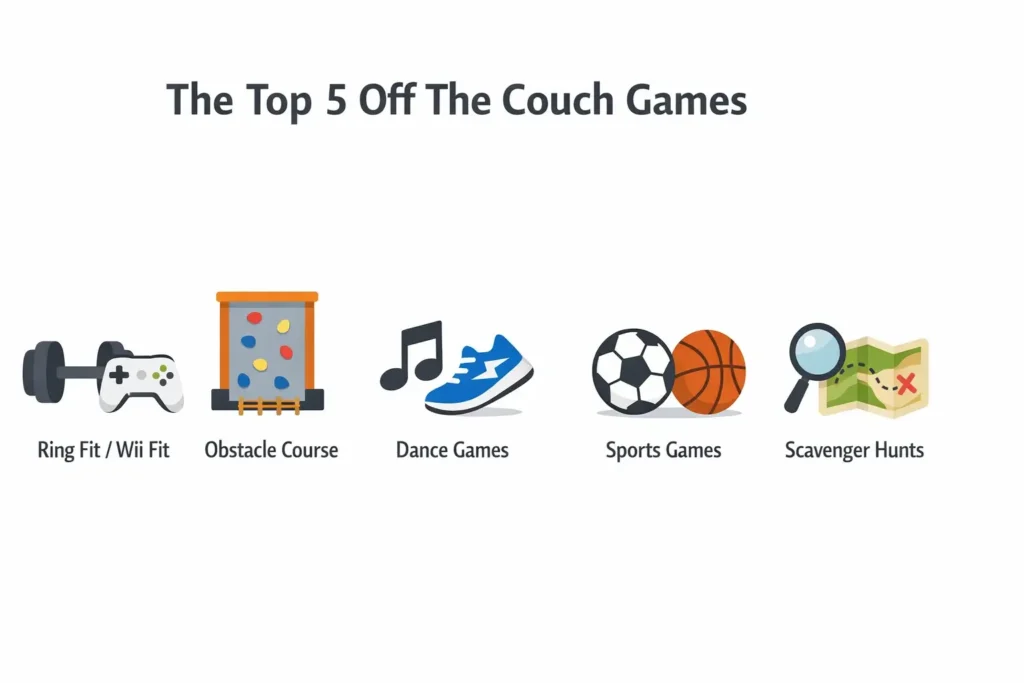 The Top 5 Off The Couch Games

Ring Fit / Wii Fit

Obstacle Course

Dance Games

Sports Games

Scavenger Hunts